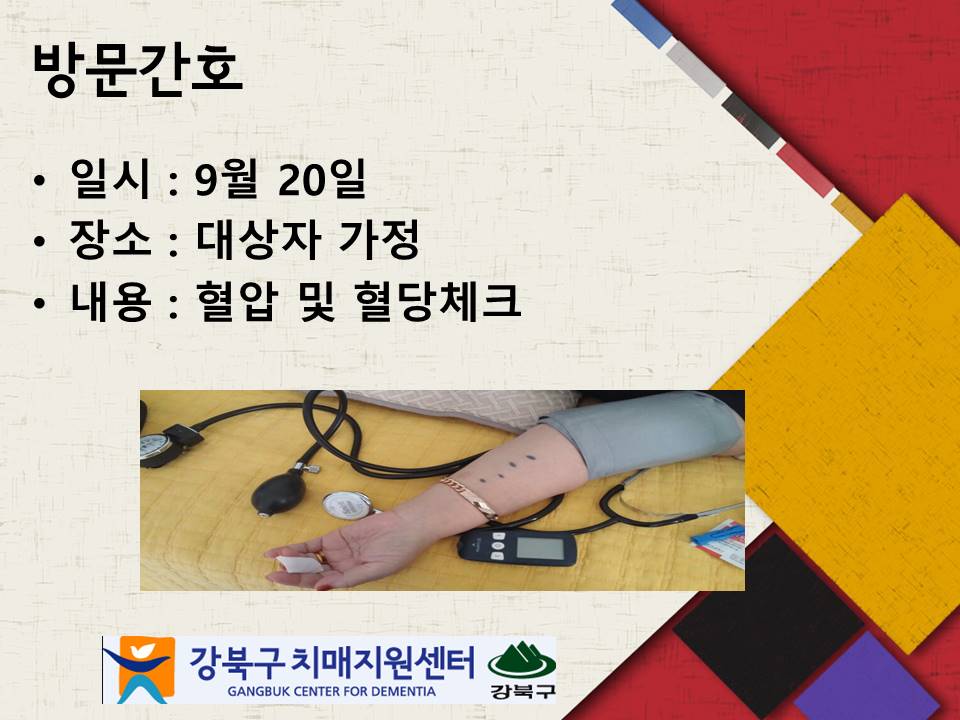 방문간호

• 일시 : 9월 20일
• 장소 : 대상자 가정
• 내용 : 혈압 및 혈당체크

강북구 치매지원센터
GANGBUK CENTER FOR DEMENTIA
강북구